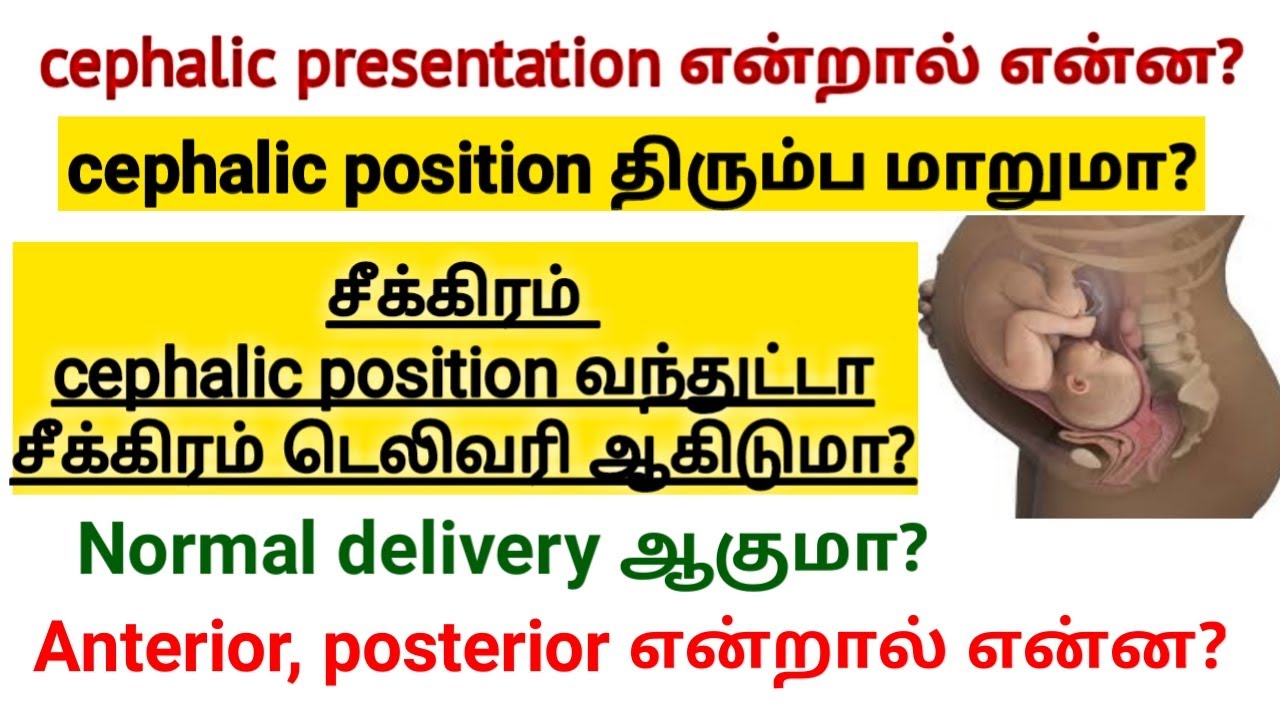 cephalic presentation என்றால் என்ன?

cephalic position திரும்ப மாறுமா?

சீக்கிரம்
cephalic position வந்துட்டா
சீக்கிரம் டெலிவரி ஆகிடுமா?

Normal delivery ஆகுமா?

Anterior, posterior என்றால் என்ன?